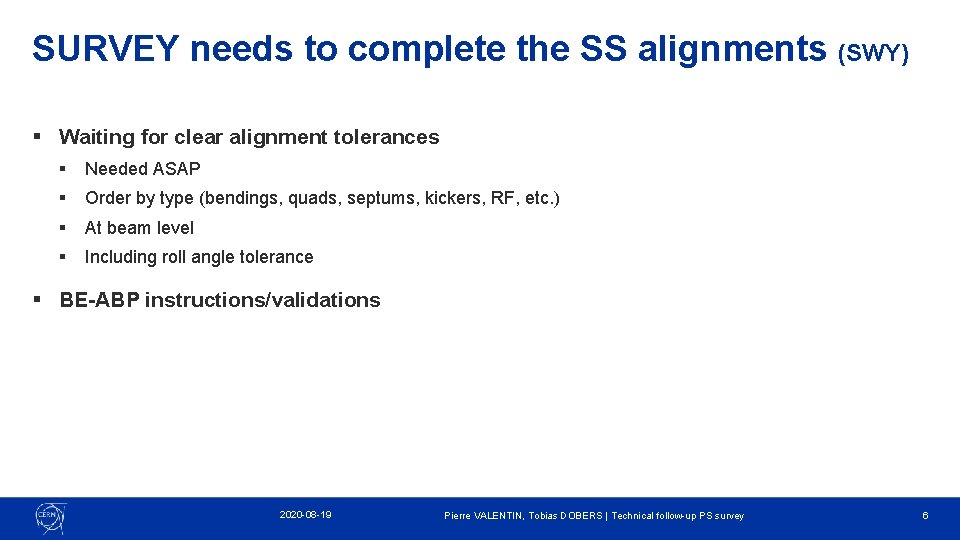 SURVEY needs to complete the SS alignments (SWY)

▪ Waiting for clear alignment tolerances

▪ Needed ASAP

▪ Order by type (bendings, quads, septums, kickers, RF, etc.)

▪ At beam level

▪ Including roll angle tolerance

▪ BE-ABP instructions/validations

CERN

2020-08-19

Pierre VALENTIN, Tobias DOBERS | Technical follow-up PS survey

6